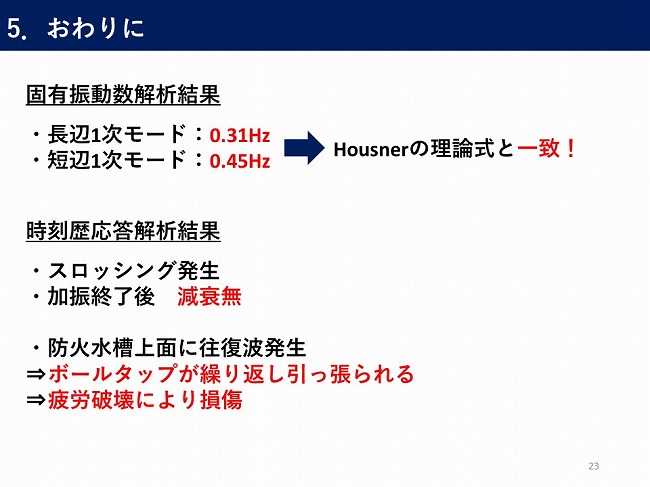 5. おわりに

固有振動数解析結果

・長辺1次モード：0.31Hz
・短辺1次モード：0.45Hz

Housnerの理論式と一致！

時刻歴応答解析結果

・スロッシング発生
・加振終了後　減衰無

・防火水槽上面に往復波発生
⇒ボールタップが繰り返し引っ張られる
⇒疲労破壊により損傷

23